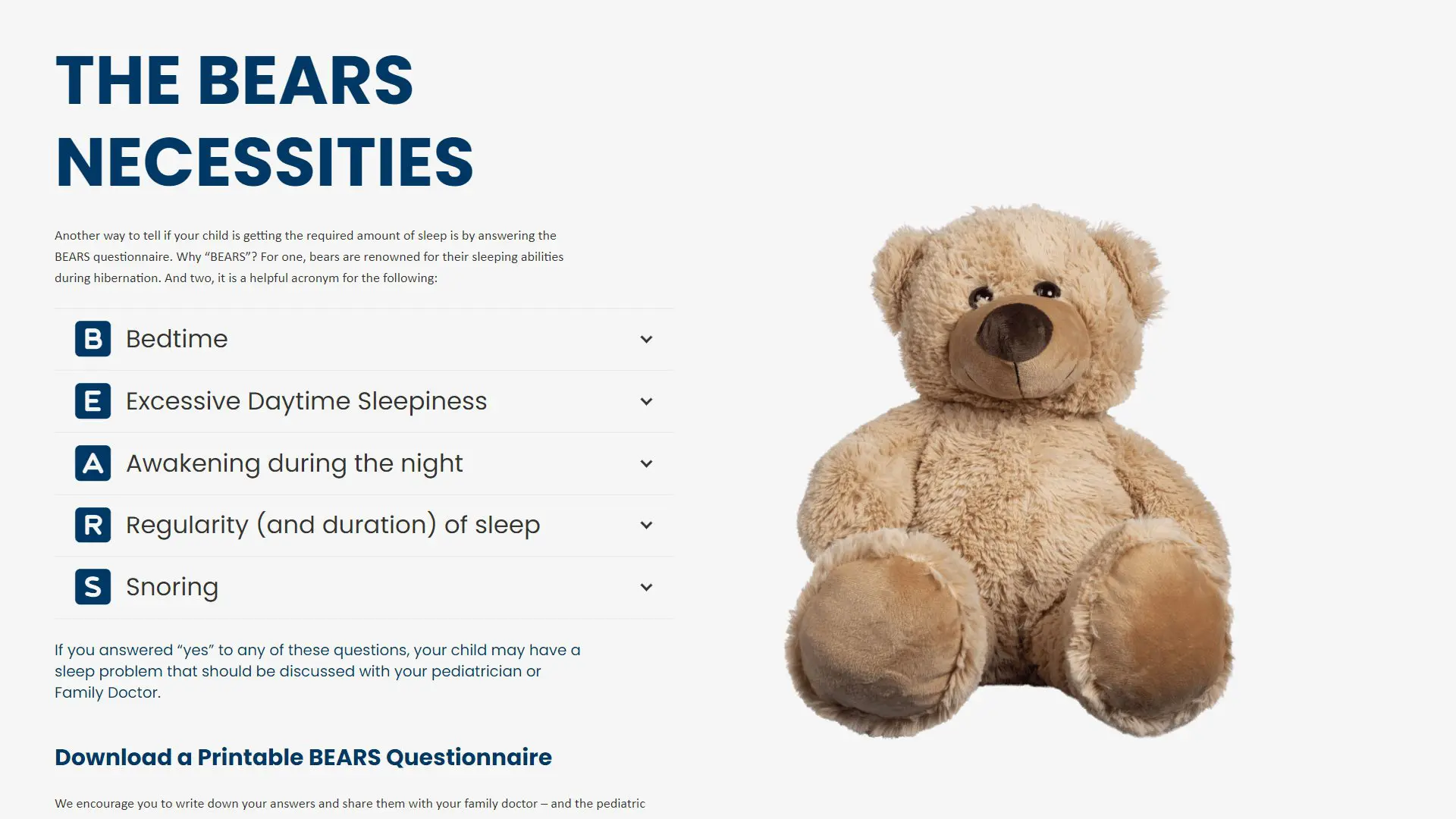 THE BEARS NECESSITIES

Another way to tell if your child is getting the required amount of sleep is by answering the BEARS questionnaire. Why “BEARS”? For one, bears are renowned for their sleeping abilities during hibernation. And two, it is a helpful acronym for the following:

B Bedtime

E Excessive Daytime Sleepiness

A Awakening during the night

R Regularity (and duration) of sleep

S Snoring

If you answered “yes” to any of these questions, your child may have a sleep problem that should be discussed with your pediatrician or Family Doctor.

Download a Printable BEARS Questionnaire

We encourage you to write down your answers and share them with your family doctor – and the pediatric